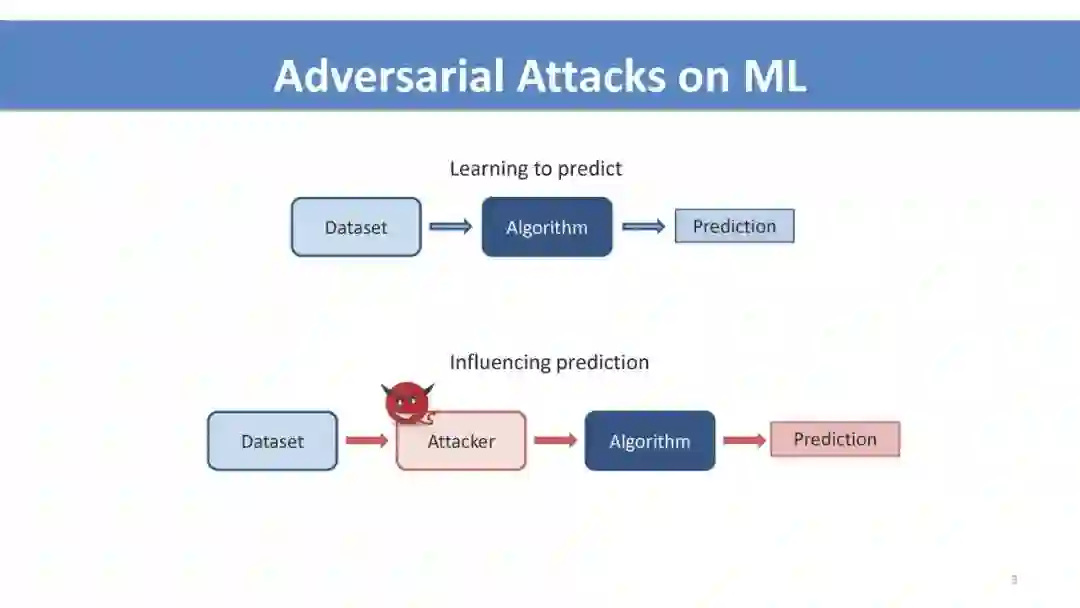 Adversarial Attacks on ML

Learning to predict

Dataset

Algorithm

Prediction

Influencing prediction

Dataset

Attacker

Algorithm

Prediction

3